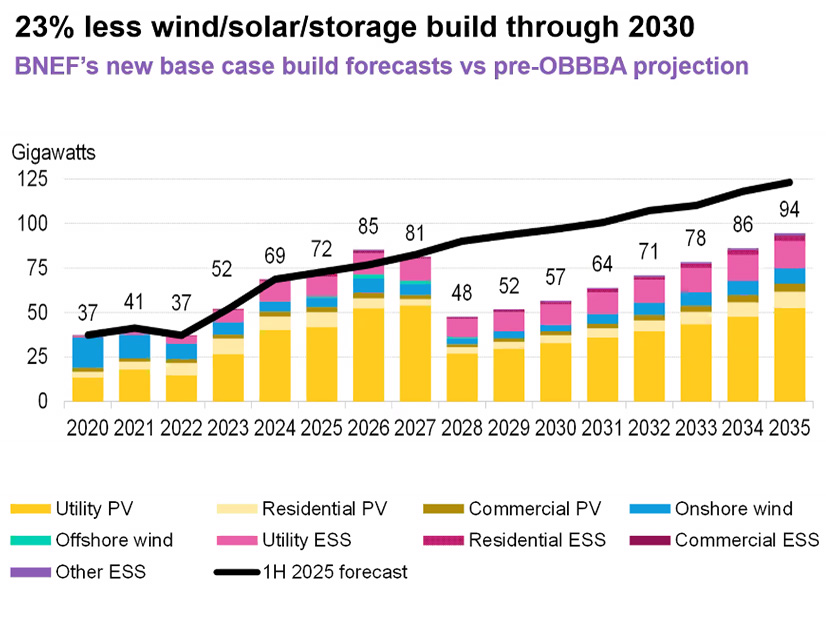 23% less wind/solar/storage build through 2030

BNEF's new base case build forecasts vs pre-OBBBA projection

Gigawatts

125
100
75
50
25
0

37 41 37 52 69 72 85 81 48 52 57 64 71 78 86 94

2020 2021 2022 2023 2024 2025 2026 2027 2028 2029 2030 2031 2032 2033 2034 2035

Utility PV
Residential PV
Commercial PV
Onshore wind
Offshore wind
Utility ESS
Residential ESS
Commercial ESS
Other ESS
1H 2025 forecast